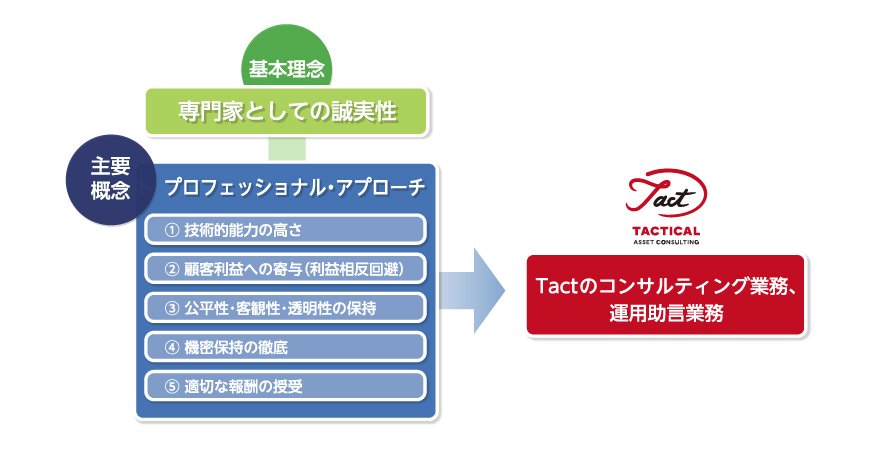 基本理念

専門家としての誠実性

主要概念

プロフェッショナル・アプローチ

① 技術的能力の高さ

② 顧客利益への寄与（利益相反回避）

③ 公平性・客観性・透明性の保持

④ 機密保持の徹底

⑤ 適切な報酬の授受

Tact
TACTICAL
ASSET CONSULTING

Tactのコンサルティング業務、運用助言業務